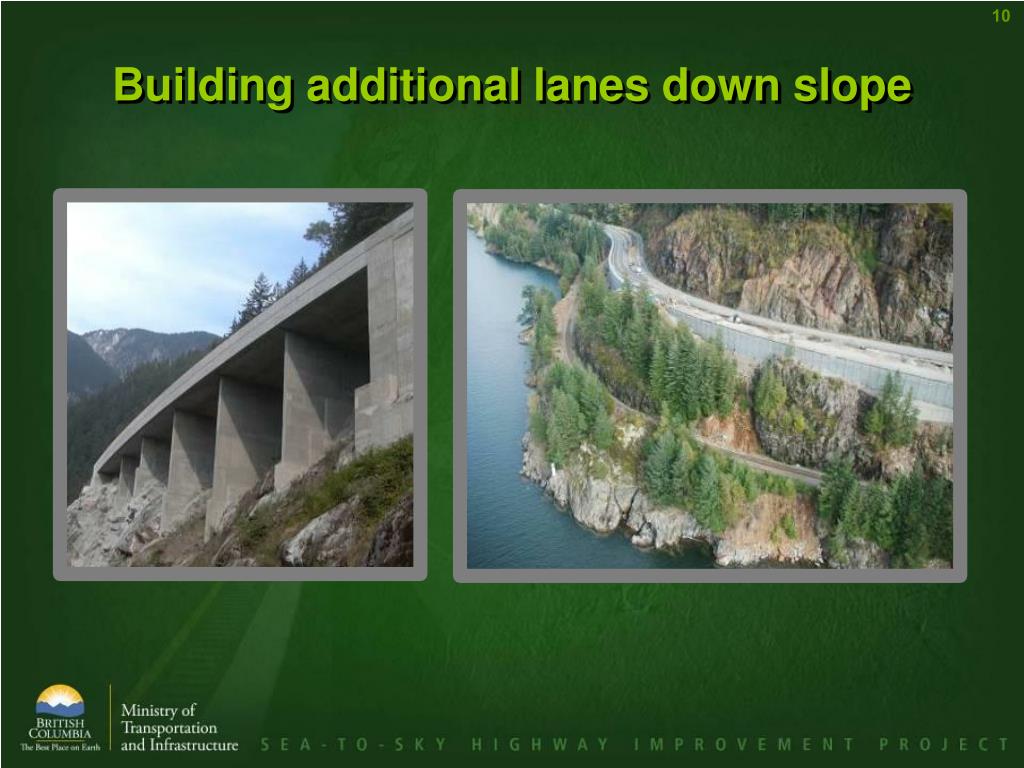 10

Building additional lanes down slope

BRITISH COLUMBIA
The Best Place on Earth

Ministry of Transportation and Infrastructure

SEA-TO-SKY HIGHWAY IMPROVEMENT PROJECT